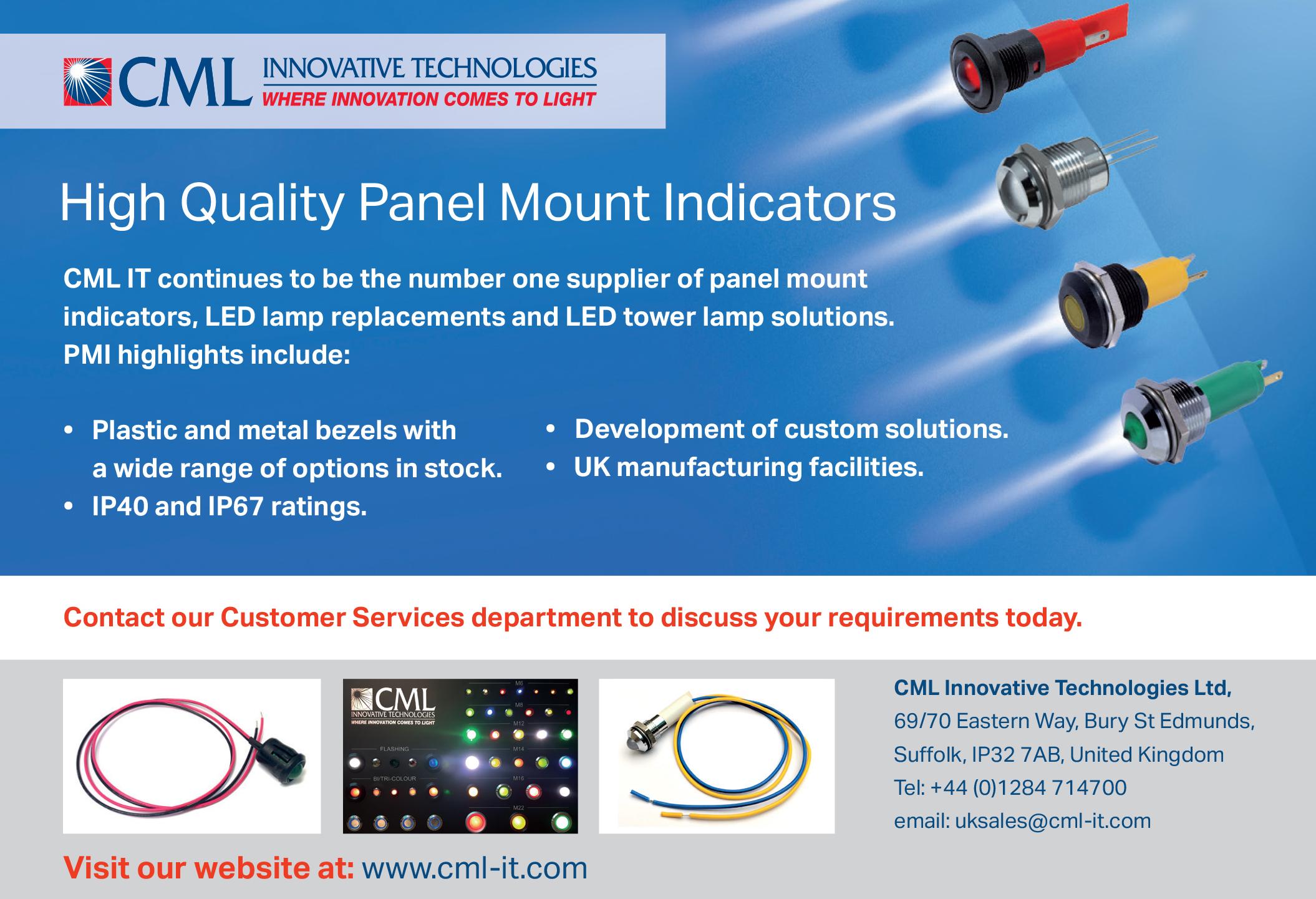 CML INNOVATIVE TECHNOLOGIES
WHERE INNOVATION COMES TO LIGHT

High Quality Panel Mount Indicators

CML IT continues to be the number one supplier of panel mount indicators, LED lamp replacements and LED tower lamp solutions. PMI highlights include:

• Plastic and metal bezels with a wide range of options in stock.
• IP40 and IP67 ratings.
• Development of custom solutions.
• UK manufacturing facilities.

Contact our Customer Services department to discuss your requirements today.

CML INNOVATIVE TECHNOLOGIES
WHERE INNOVATION COMES TO LIGHT
M6
M8
M12
FLASHING
M14
BI/TRI-COLOUR
M16
M22

CML Innovative Technologies Ltd,
69/70 Eastern Way, Bury St Edmunds,
Suffolk, IP32 7AB, United Kingdom
Tel: +44 (0)1284 714700
email: uksales@cml-it.com

Visit our website at: www.cml-it.com